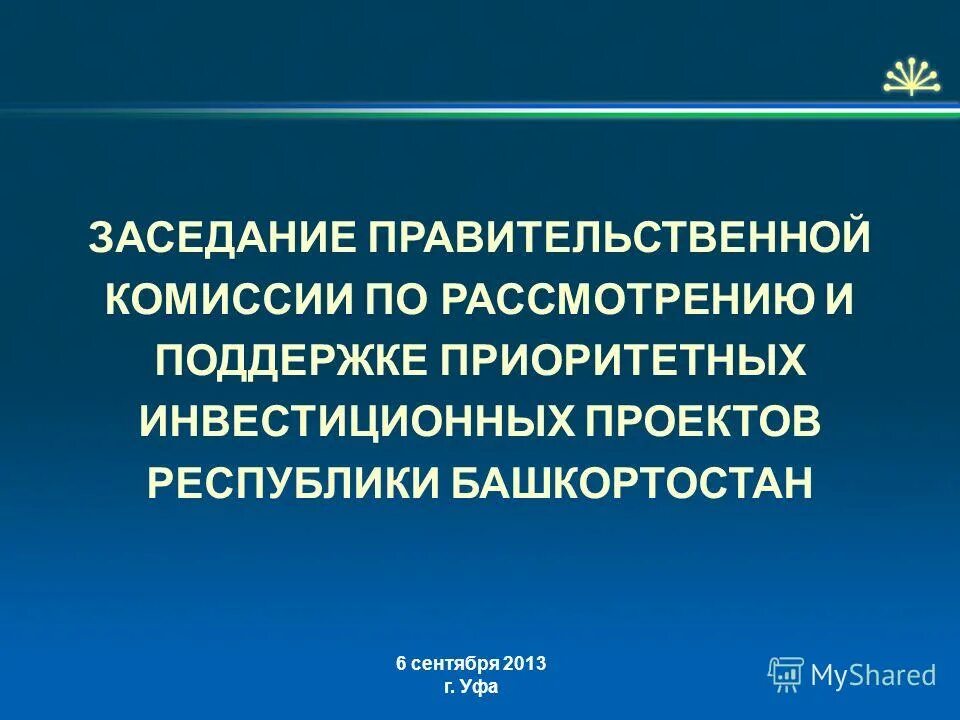 ЗАСЕДАНИЕ ПРАВИТЕЛЬСТВЕННОЙ КОМИССИИ ПО РАССМОТРЕНИЮ И ПОДДЕРЖКЕ ПРИОРИТЕТНЫХ ИНВЕСТИЦИОННЫХ ПРОЕКТОВ РЕСПУБЛИКИ БАШКОРТОСТАН

6 сентября 2013
г. Уфа

MyShared